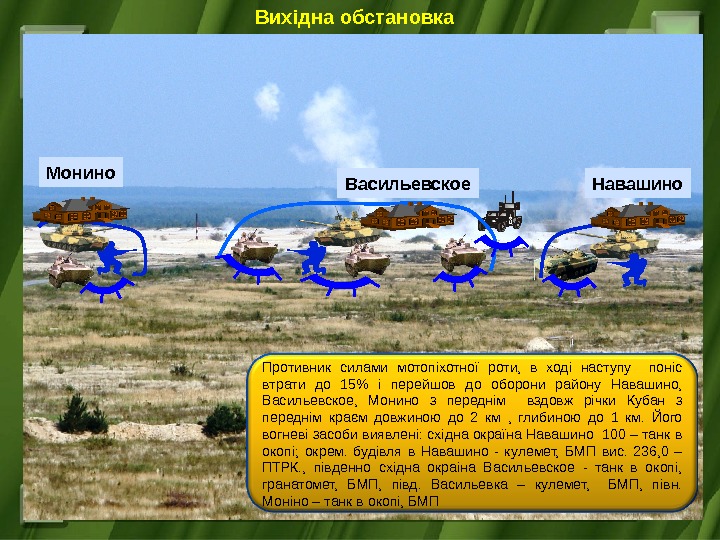 Вихідна обстановка

Монино

Васильевское

Навашино

Противник силами мотопіхотної роти, в ході наступу поніс втрати до 15% і перейшов до оборони району Навашино, Васильевское, Монино з переднім вздовж річки Кубан з переднім краєм довжиною до 2 км , глибиною до 1 км. Його вогневі засоби виявлені: східна окраїна Навашино 100 – танк в окопі; окрем. будівля в Навашино - кулемет, БМП вис. 236,0 – ПТРК., південно східна окраїна Васильевское - танк в окопі, гранатомет, БМП, півд. Васильевка – кулемет, БМП, півн. Моніно – танк в окопі, БМП